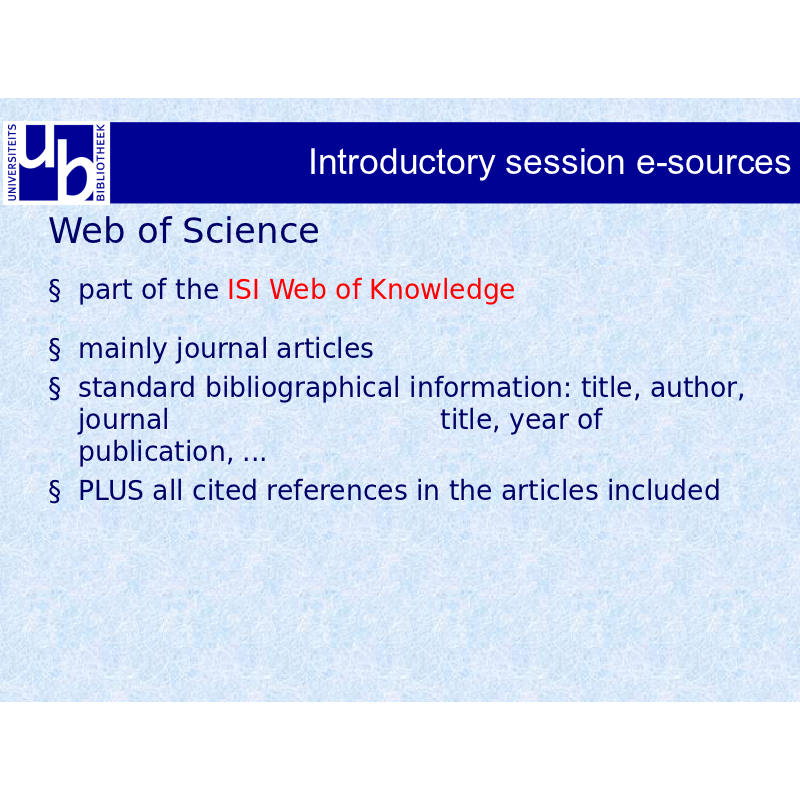 UNIVERSITEITS ub BIBLIOTHEEK

Introductory session e-sources

Web of Science

§ part of the ISI Web of Knowledge

§ mainly journal articles

§ standard bibliographical information: title, author, journal title, year of publication, ...

§ PLUS all cited references in the articles included